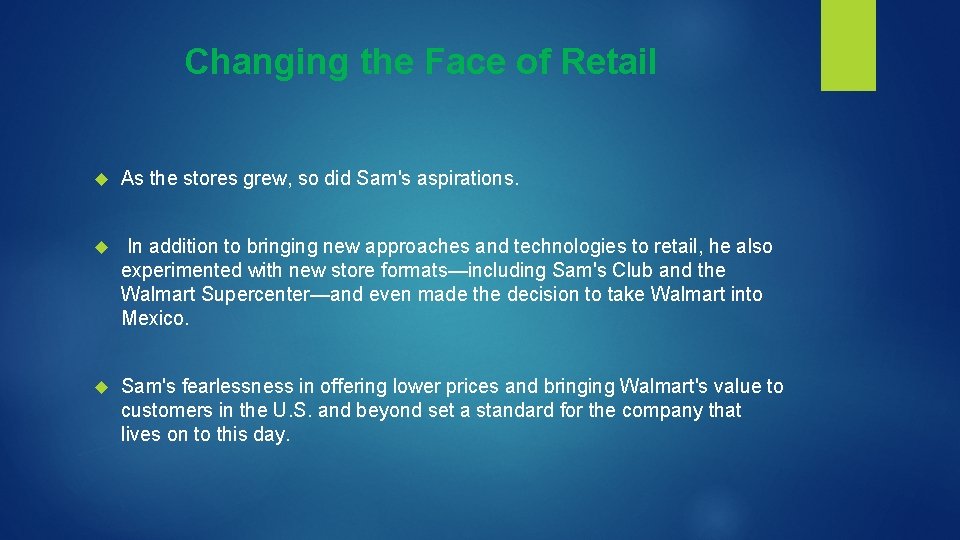 Changing the Face of Retail

As the stores grew, so did Sam's aspirations.

In addition to bringing new approaches and technologies to retail, he also experimented with new store formats—including Sam's Club and the Walmart Supercenter—and even made the decision to take Walmart into Mexico.

Sam's fearlessness in offering lower prices and bringing Walmart's value to customers in the U.S. and beyond set a standard for the company that lives on to this day.